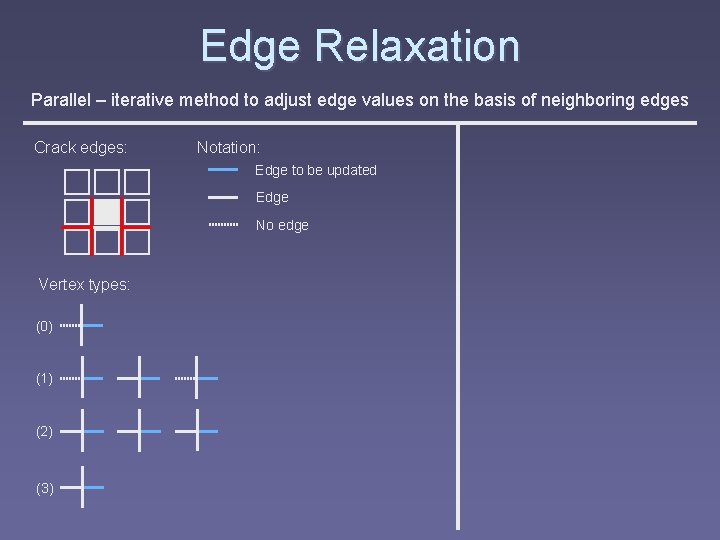 Edge Relaxation

Parallel – iterative method to adjust edge values on the basis of neighboring edges

Crack edges:

Notation:

Edge to be updated

Edge

No edge

Vertex types:

(0)

(1)

(2)

(3)